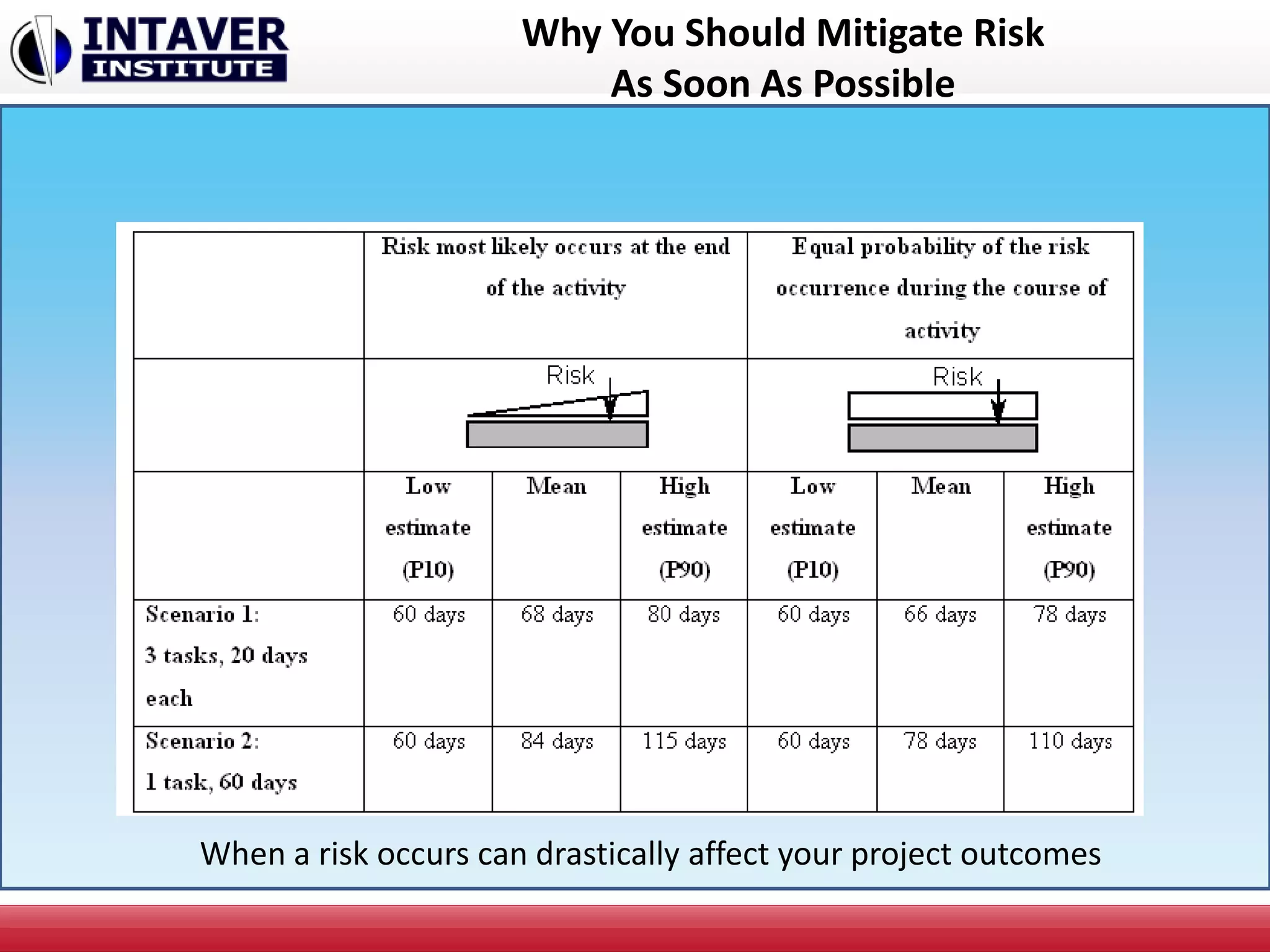 INTAVER INSTITUTE

Why You Should Mitigate Risk As Soon As Possible

| | Risk most likely occurs at the end of the activity | | | Equal probability of the risk occurrence during the course of activity | | |
|---|---|---|---|---|---|---|
| | Risk | | | Risk | | |
| | Low estimate (P10) | Mean | High estimate (P90) | Low estimate (P10) | Mean | High estimate (P90) |
| Scenario 1: 3 tasks, 20 days each | 60 days | 68 days | 80 days | 60 days | 66 days | 78 days |
| Scenario 2: 1 task, 60 days | 60 days | 84 days | 115 days | 60 days | 78 days | 110 days |

When a risk occurs can drastically affect your project outcomes